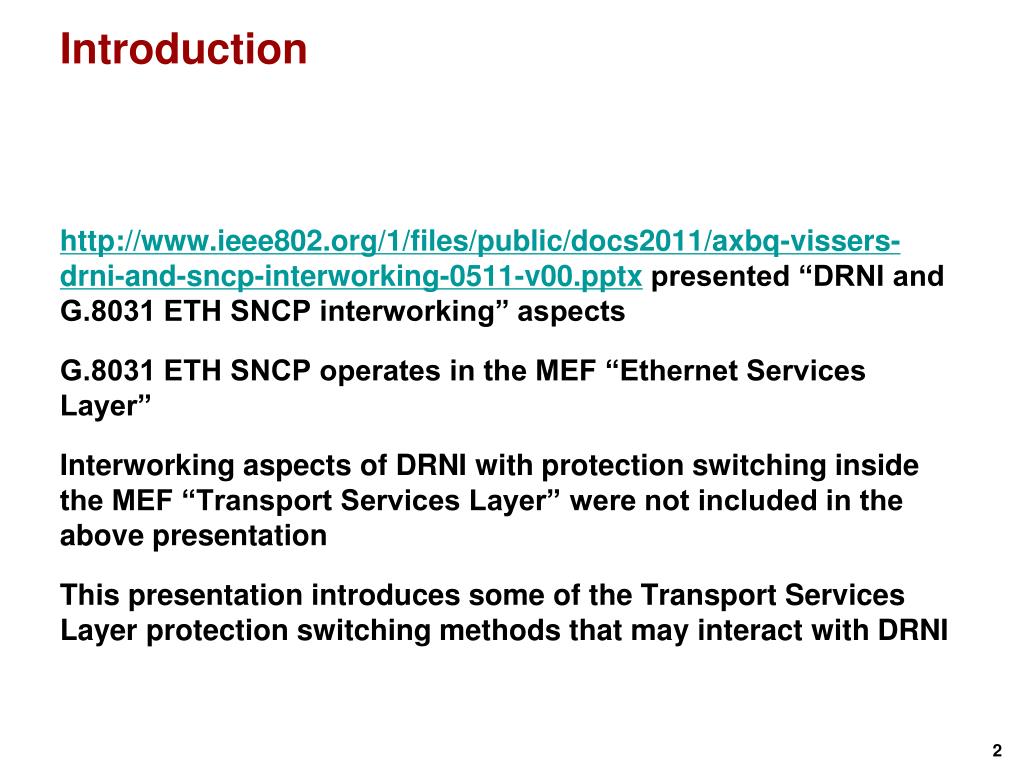 Introduction

http://www.ieee802.org/1/files/public/docs2011/axbq-vissers-drni-and-sncp-interworking-0511-v00.pptx presented “DRNI and G.8031 ETH SNCP interworking” aspects

G.8031 ETH SNCP operates in the MEF “Ethernet Services Layer”

Interworking aspects of DRNI with protection switching inside the MEF “Transport Services Layer” were not included in the above presentation

This presentation introduces some of the Transport Services Layer protection switching methods that may interact with DRNI

2